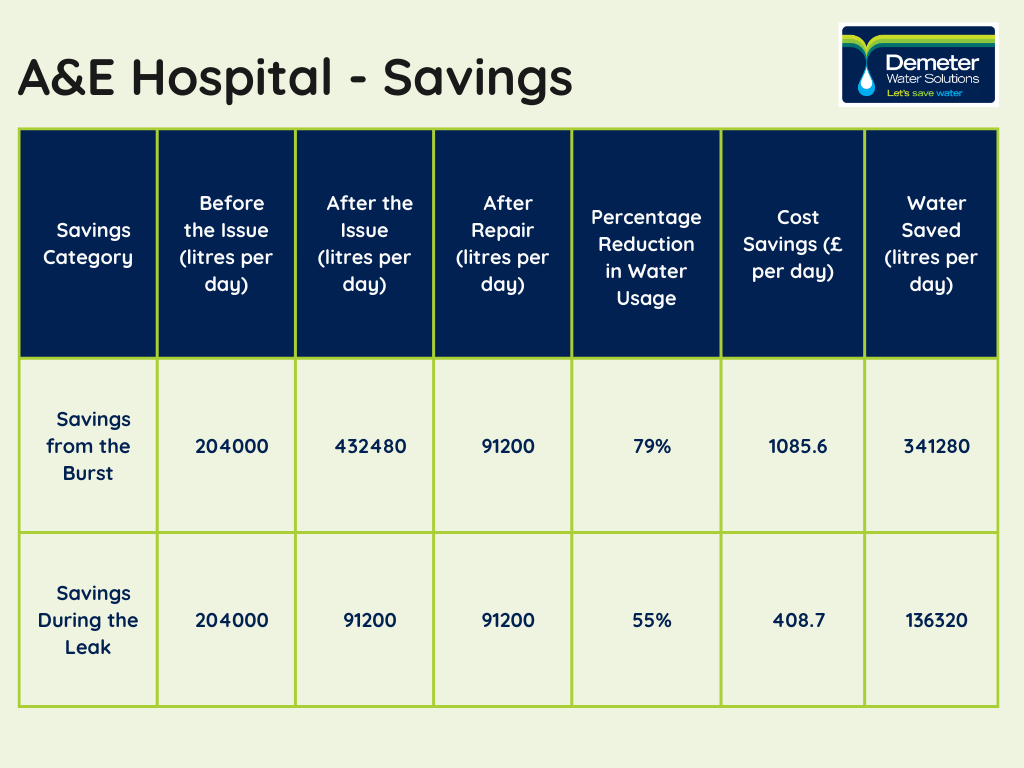 A&E Hospital - Savings

Demeter
Water Solutions
Let's save water

| Savings Category | Before the Issue (litres per day) | After the Issue (litres per day) | After Repair (litres per day) | Percentage Reduction in Water Usage | Cost Savings (£ per day) | Water Saved (litres per day) |
|---|---|---|---|---|---|---|
| Savings from the Burst | 204000 | 432480 | 91200 | 79% | 1085.6 | 341280 |
| Savings During the Leak | 204000 | 91200 | 91200 | 55% | 408.7 | 136320 |